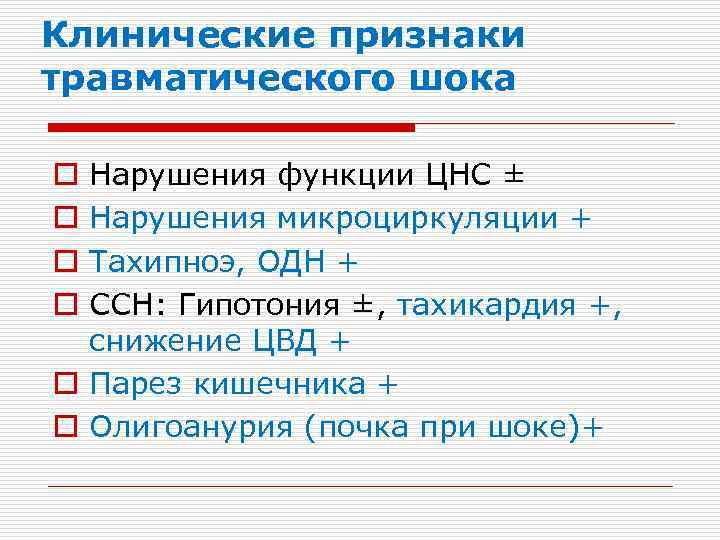 Клинические признаки травматического шока

Нарушения функции ЦНС ±

Нарушения микроциркуляции +

Тахипноэ, ОДН +

ССН: Гипотония ±, тахикардия +, снижение ЦВД +

Парез кишечника +

Олигоанурия (почка при шоке)+